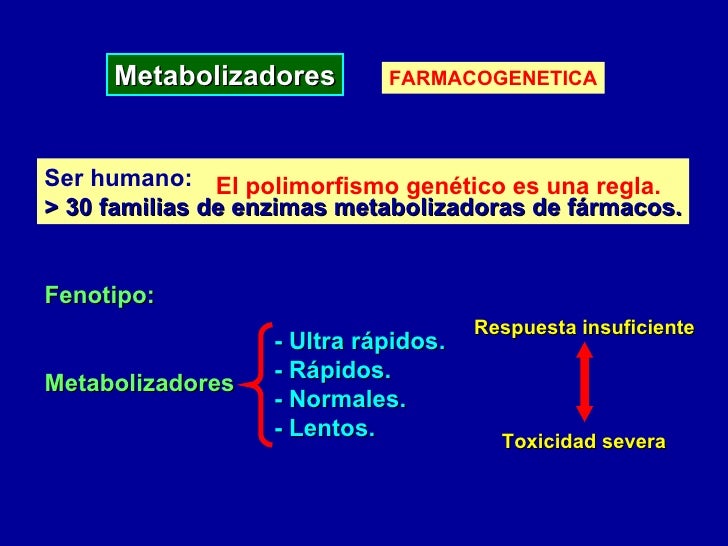 Metabolizadores

FARMACOGENETICA

Ser humano: El polimorfismo genético es una regla.
> 30 familias de enzimas metabolizadoras de fármacos.

Fenotipo:

Metabolizadores
- Ultra rápidos.
- Rápidos.
- Normales.
- Lentos.

Respuesta insuficiente

Toxicidad severa